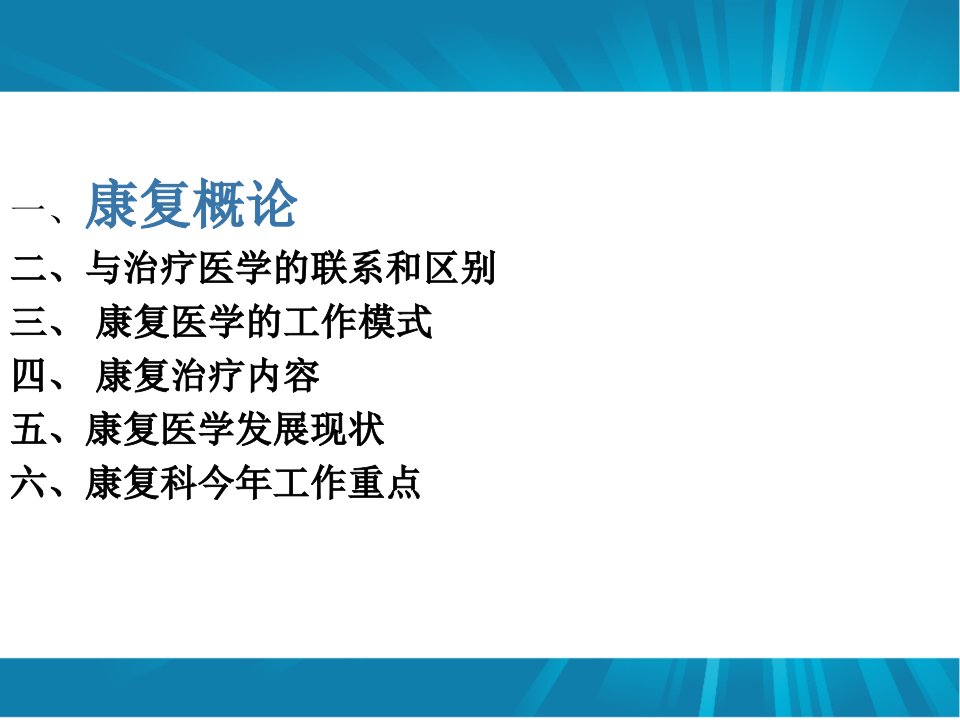 一、康复概论
二、与治疗医学的联系和区别
三、 康复医学的工作模式
四、 康复治疗内容
五、康复医学发展现状
六、康复科今年工作重点